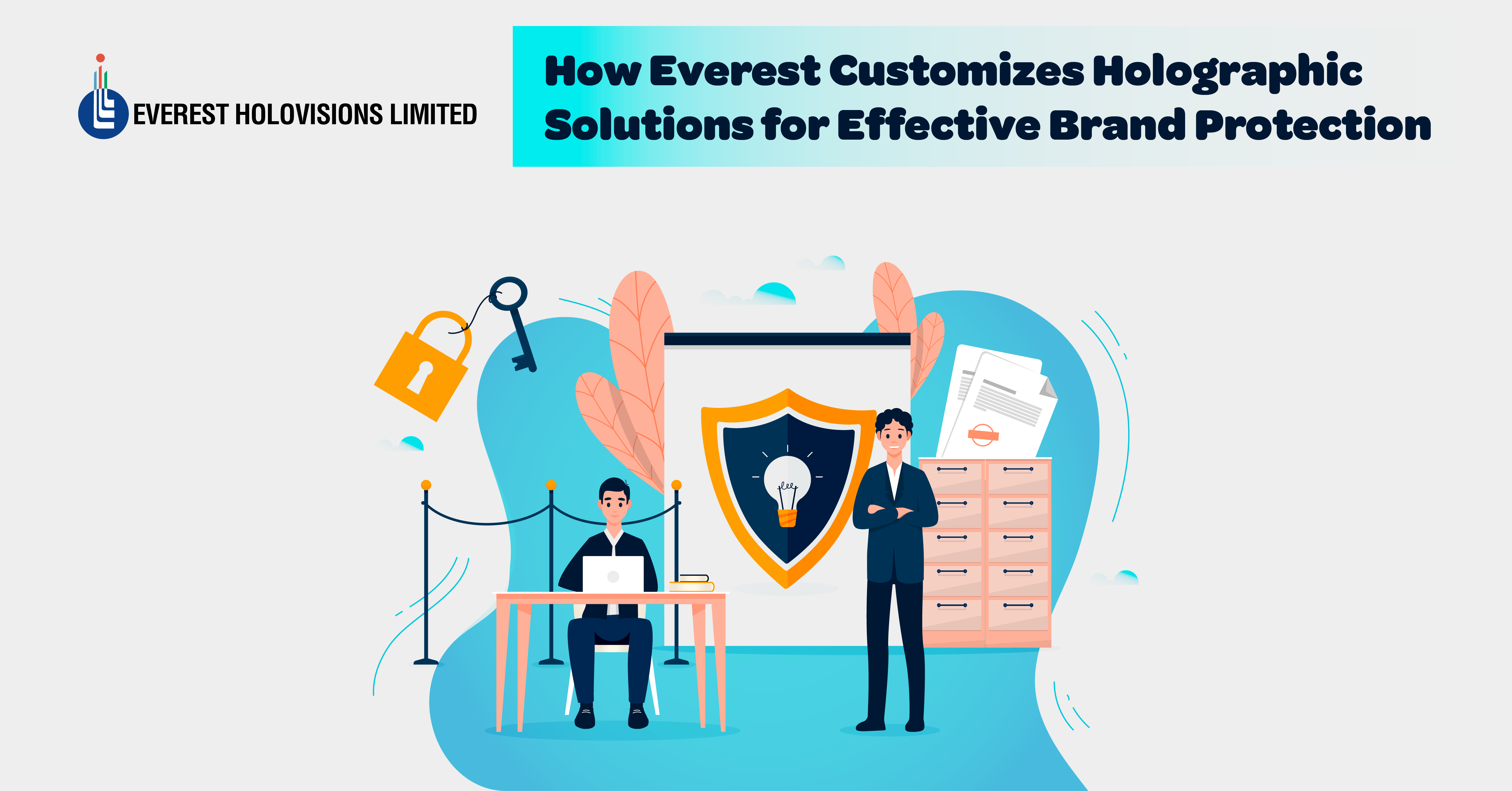 EVEREST HOLOVISIONS LIMITED

How Everest Customizes Holographic Solutions for Effective Brand Protection